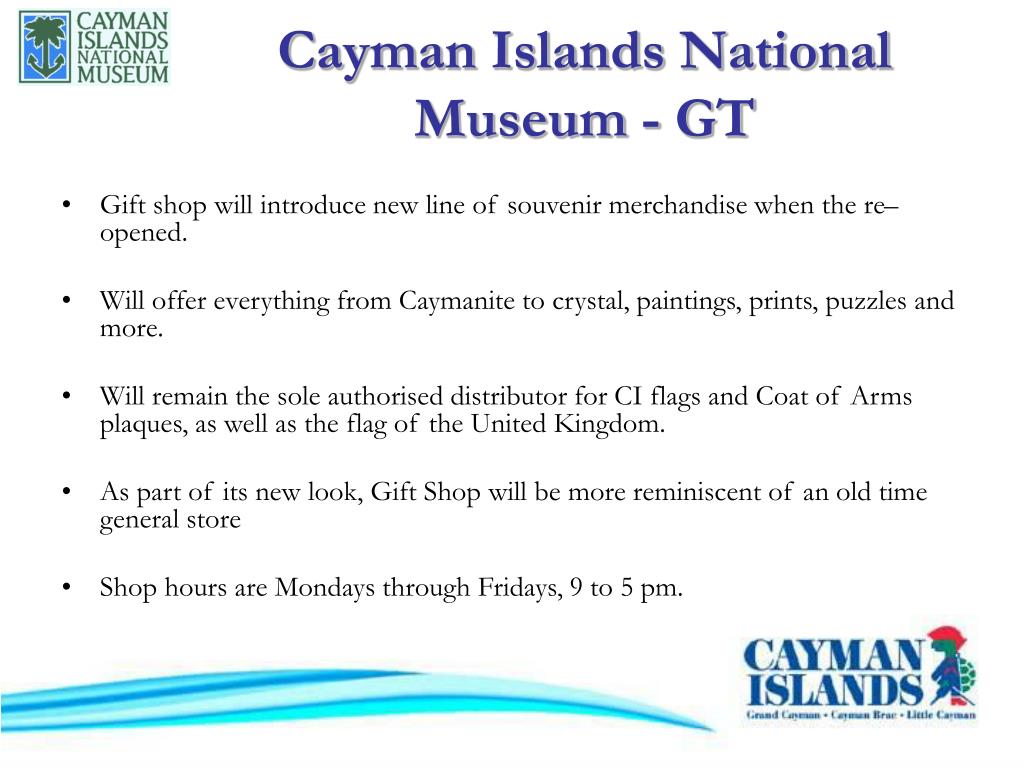 CAYMAN ISLANDS NATIONAL MUSEUM

Cayman Islands National Museum - GT

• Gift shop will introduce new line of souvenir merchandise when the re–opened.

• Will offer everything from Caymanite to crystal, paintings, prints, puzzles and more.

• Will remain the sole authorised distributor for CI flags and Coat of Arms plaques, as well as the flag of the United Kingdom.

• As part of its new look, Gift Shop will be more reminiscent of an old time general store

• Shop hours are Mondays through Fridays, 9 to 5 pm.

CAYMAN ISLANDS
Grand Cayman • Cayman Brac • Little Cayman